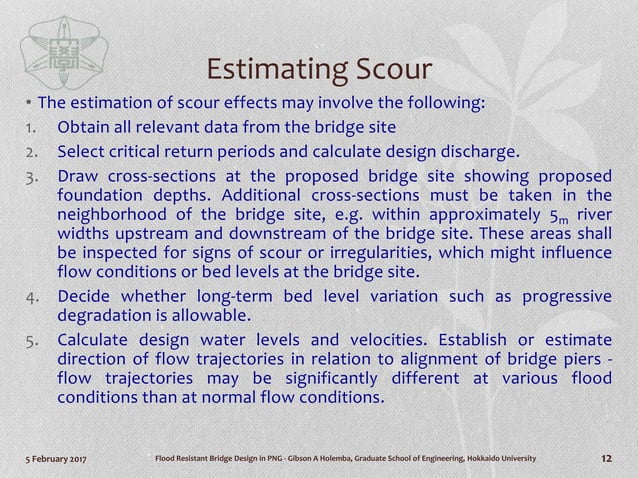 Estimating Scour

• The estimation of scour effects may involve the following:

1. Obtain all relevant data from the bridge site
2. Select critical return periods and calculate design discharge.
3. Draw cross-sections at the proposed bridge site showing proposed foundation depths. Additional cross-sections must be taken in the neighborhood of the bridge site, e.g. within approximately $5_m$ river widths upstream and downstream of the bridge site. These areas shall be inspected for signs of scour or irregularities, which might influence flow conditions or bed levels at the bridge site.
4. Decide whether long-term bed level variation such as progressive degradation is allowable.
5. Calculate design water levels and velocities. Establish or estimate direction of flow trajectories in relation to alignment of bridge piers - flow trajectories may be significantly different at various flood conditions than at normal flow conditions.

5 February 2017 Flood Resistant Bridge Design in PNG - Gibson A Holemba, Graduate School of Engineering, Hokkaido University 12